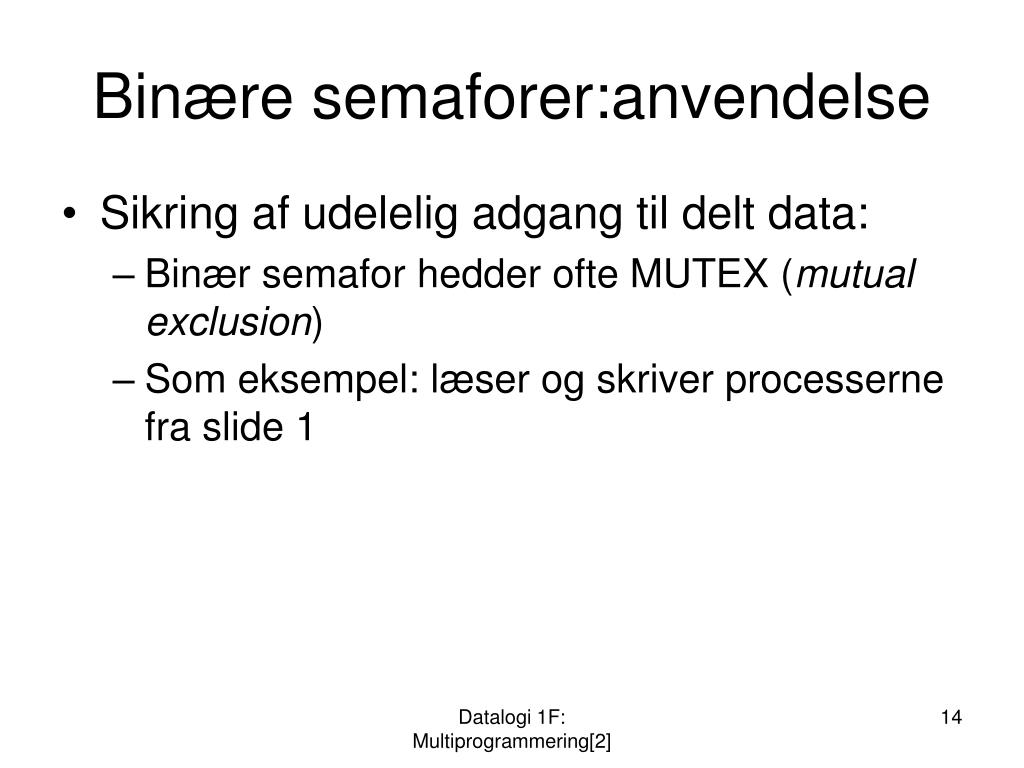 Binære semaforer:anvendelse

• Sikring af udelelig adgang til delt data:
– Binær semafor hedder ofte MUTEX (mutual exclusion)
– Som eksempel: læser og skriver processerne fra slide 1

Datalogi 1F: Multiprogrammering[2]

14